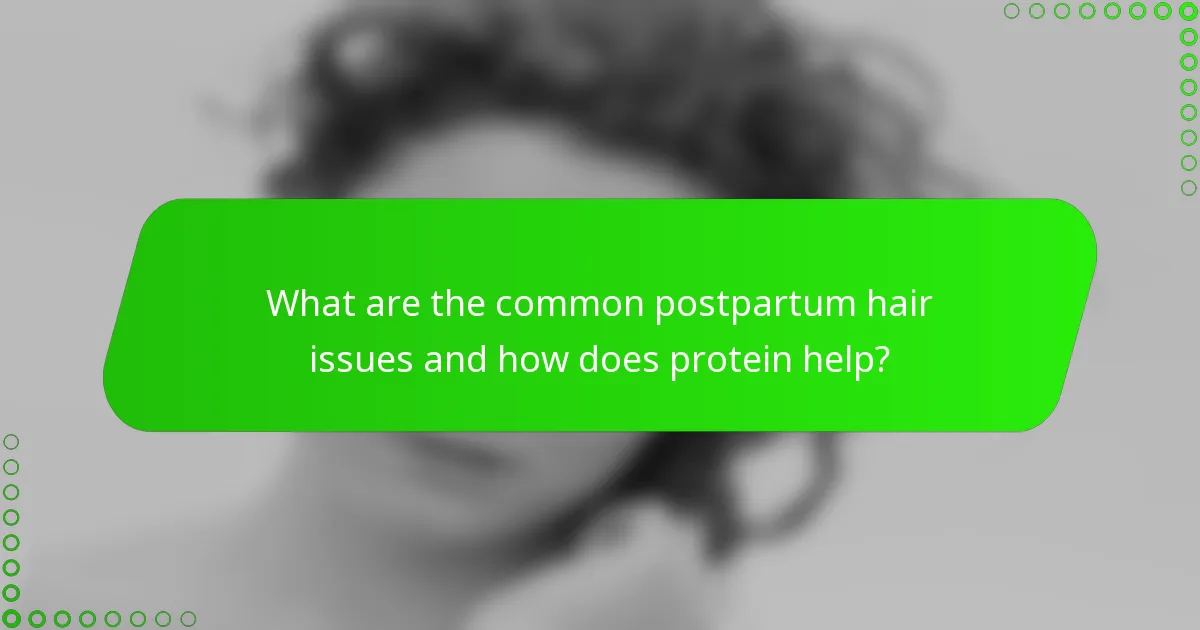 What are the common postpartum hair issues and how does protein help?